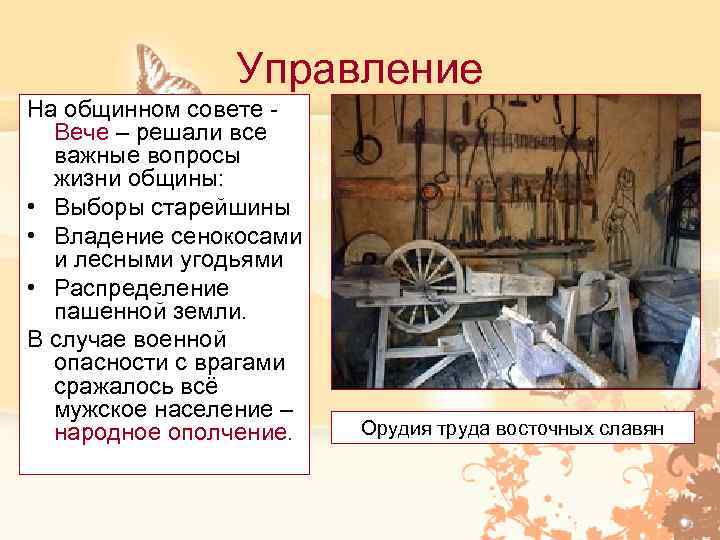 Управление

На общинном совете - Вече – решали все важные вопросы жизни общины:
• Выборы старейшины
• Владение сенокосами и лесными угодьями
• Распределение пашенной земли.
В случае военной опасности с врагами сражалось всё мужское население – народное ополчение.

Орудия труда восточных славян